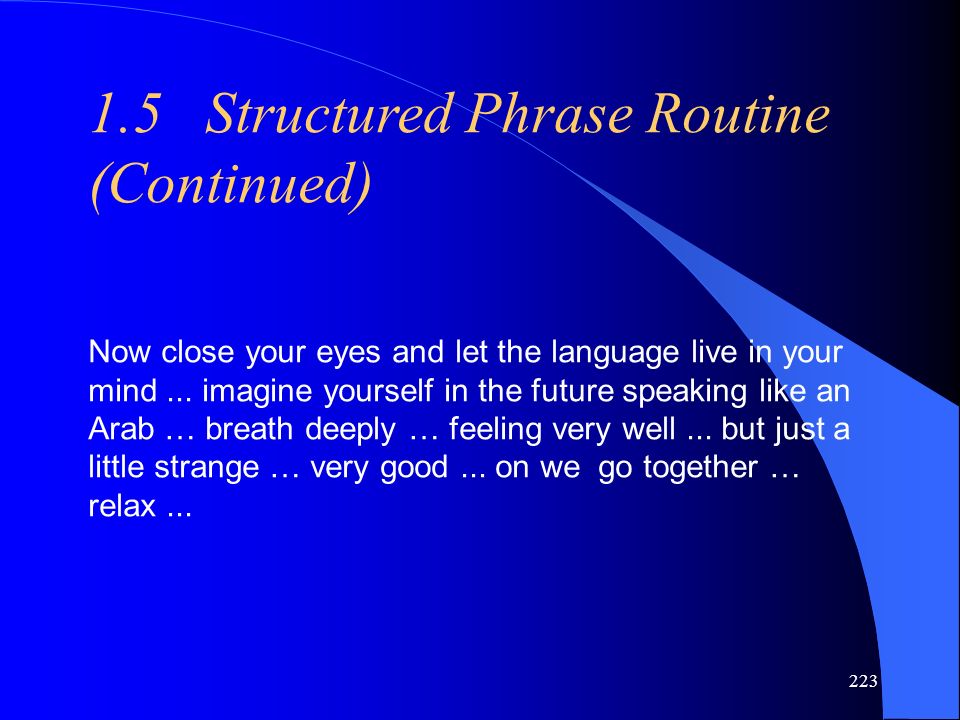 1.5 Structured Phrase Routine (Continued)

Now close your eyes and let the language live in your mind ... imagine yourself in the future speaking like an Arab … breath deeply … feeling very well ... but just a little strange … very good ... on we go together … relax ...

223